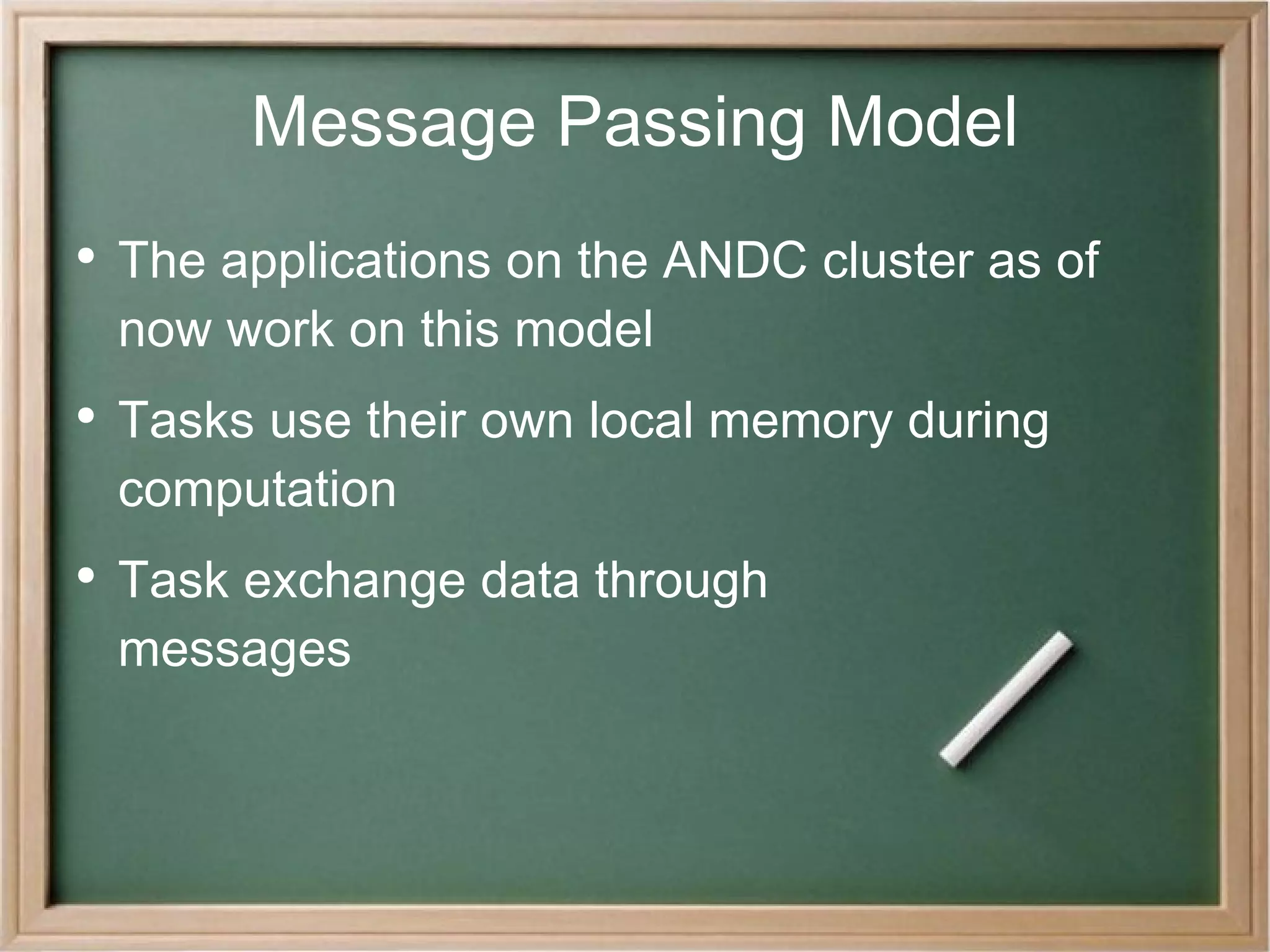 Message Passing Model

• The applications on the ANDC cluster as of now work on this model

• Tasks use their own local memory during computation

• Task exchange data through messages